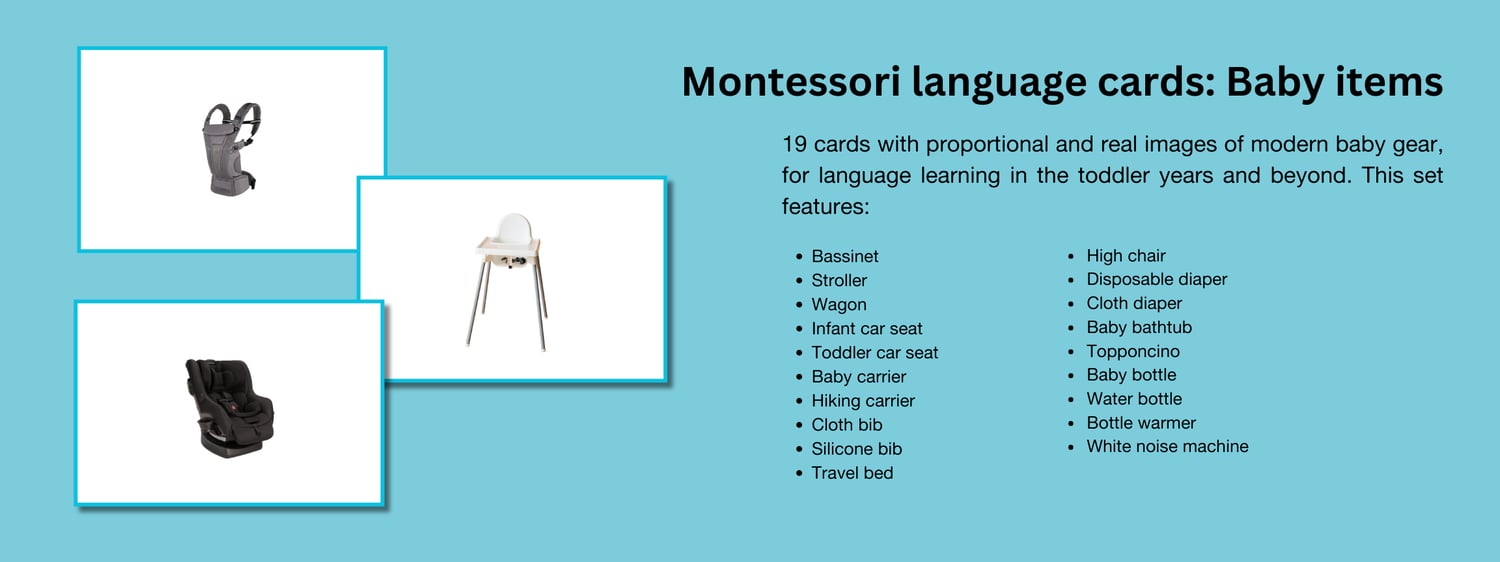 Montessori language cards: Baby items

19 cards with proportional and real images of modern baby gear, for language learning in the toddler years and beyond. This set features:

- Bassinet
- Stroller
- Wagon
- Infant car seat
- Toddler car seat
- Baby carrier
- Hiking carrier
- Cloth bib
- Silicone bib
- Travel bed

- High chair
- Disposable diaper
- Cloth diaper
- Baby bathtub
- Topponcino
- Baby bottle
- Water bottle
- Bottle warmer
- White noise machine